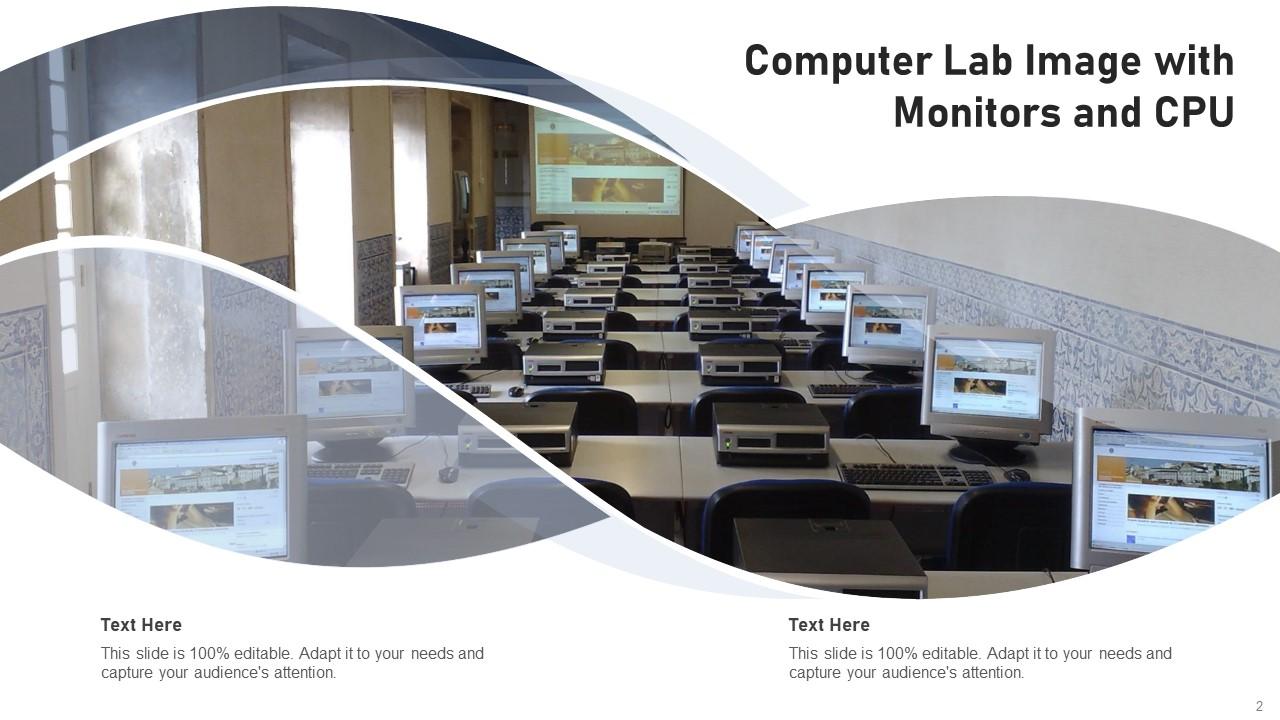 Computer Lab Image with Monitors and CPU

Text Here

This slide is 100% editable. Adapt it to your needs and capture your audience's attention.

Text Here

This slide is 100% editable. Adapt it to your needs and capture your audience's attention.

2